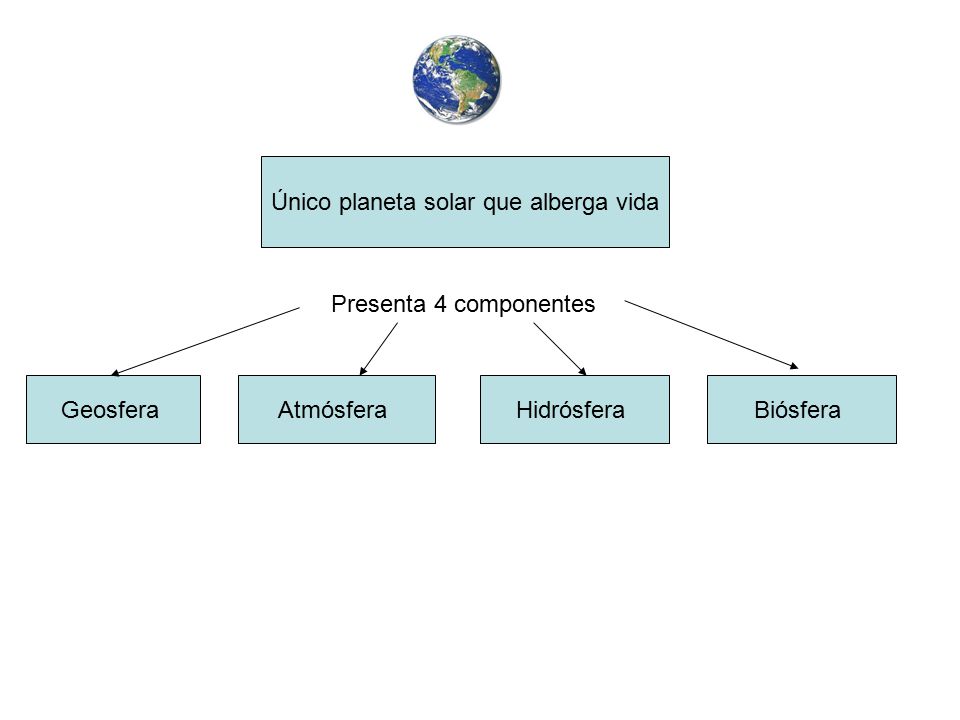 Único planeta solar que alberga vida

Presenta 4 componentes

Geosfera

Atmósfera

Hidrósfera

Biósfera